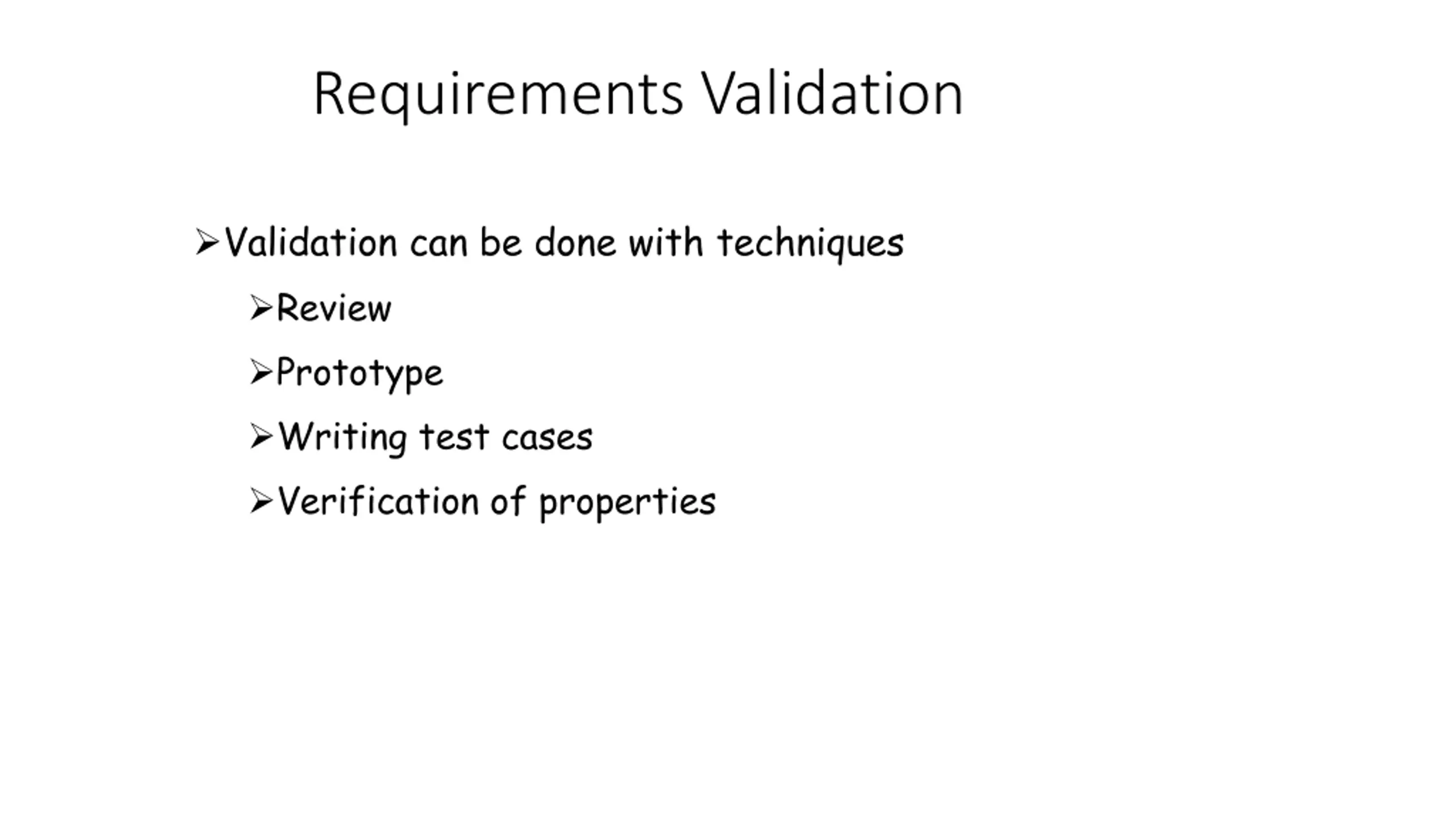 Requirements Validation

➢Validation can be done with techniques

➢Review

➢Prototype

➢Writing test cases

➢Verification of properties